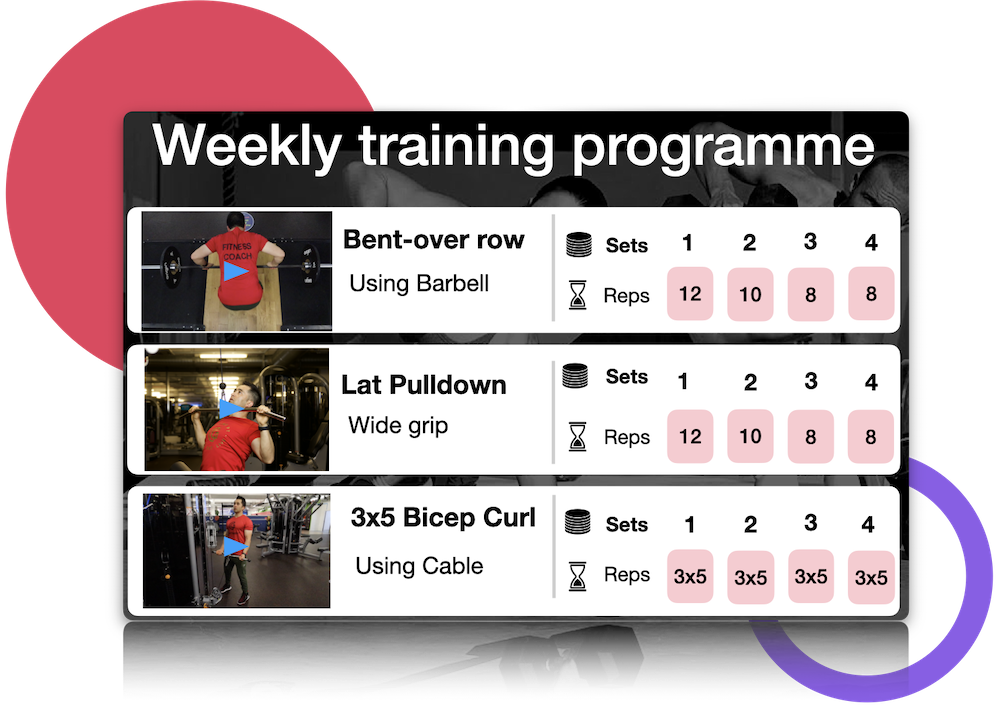 Weekly training programme

FITNESS COACH

Bent-over row
Using Barbell

| Sets | 1 | 2 | 3 | 4 |
|---|---|---|---|---|
| Reps | 12 | 10 | 8 | 8 |

Lat Pulldown
Wide grip

| Sets | 1 | 2 | 3 | 4 |
|---|---|---|---|---|
| Reps | 12 | 10 | 8 | 8 |

3x5 Bicep Curl
Using Cable

| Sets | 1 | 2 | 3 | 4 |
|---|---|---|---|---|
| Reps | 3x5 | 3x5 | 3x5 | 3x5 |